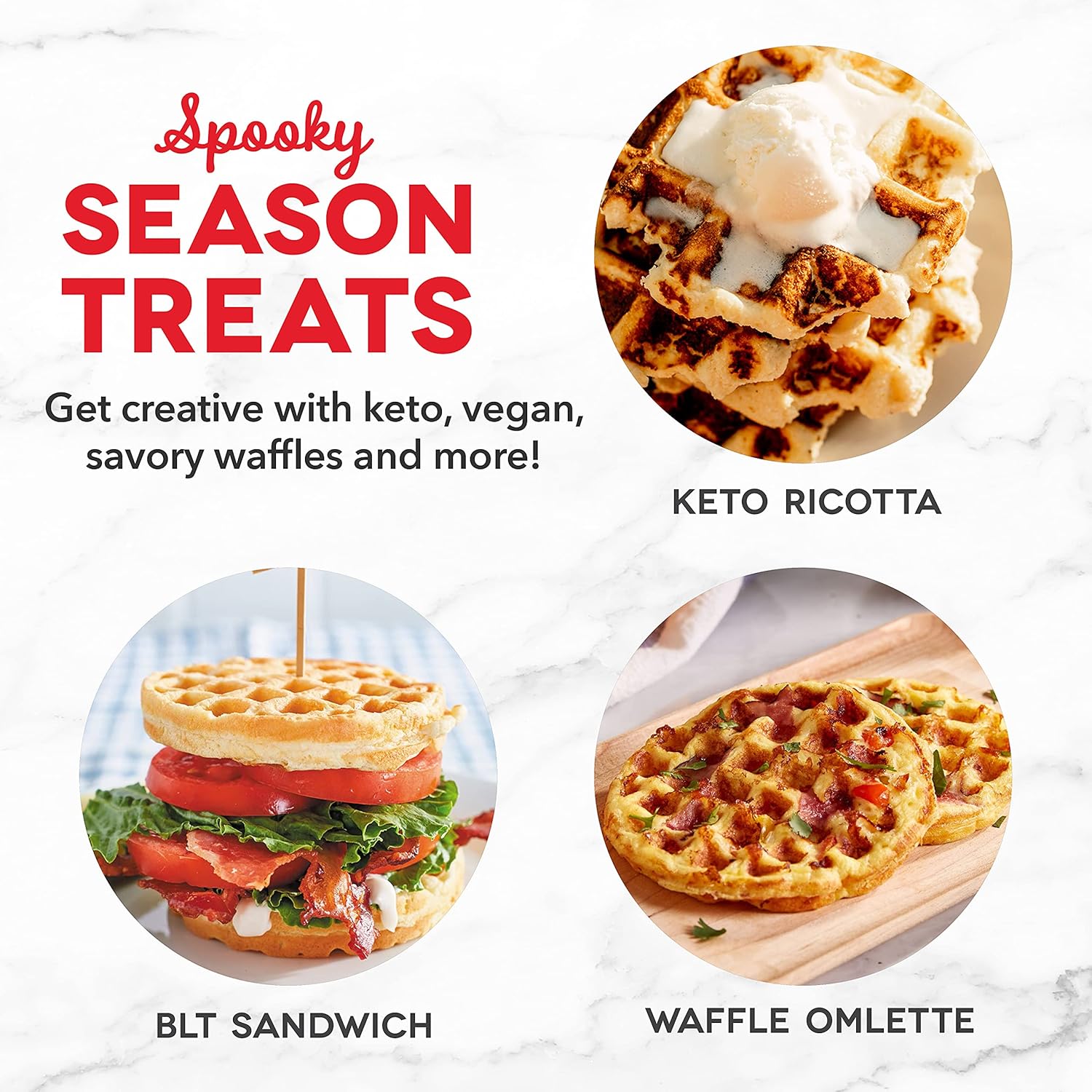 Spooky
SEASON
TREATS

Get creative with keto, vegan, savory waffles and more!

KETO RICOTTA

BLT SANDWICH

WAFFLE OMLETTE